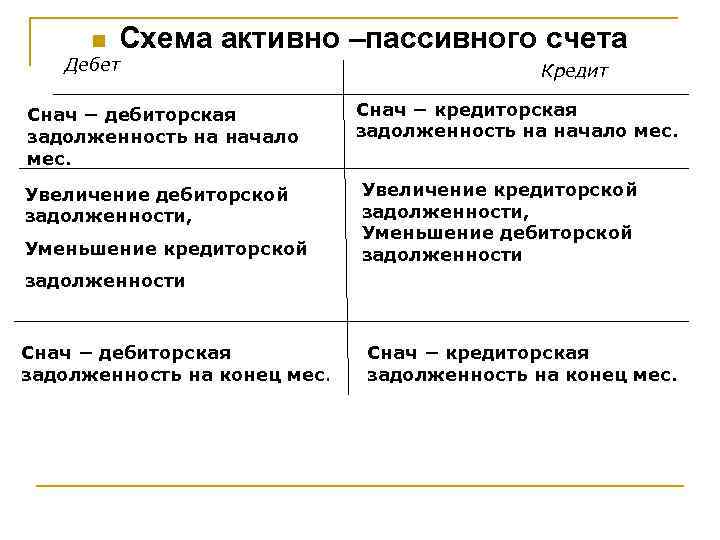 Схема активно –пассивного счета

| Дебет | Кредит |
|---|---|
| Снач – дебиторская задолженность на начало мес. | Снач – кредиторская задолженность на начало мес. |
| Увеличение дебиторской задолженности, Уменьшение кредиторской задолженности | Увеличение кредиторской задолженности, Уменьшение дебиторской задолженности |
| Снач – дебиторская задолженность на конец мес. | Снач – кредиторская задолженность на конец мес. |